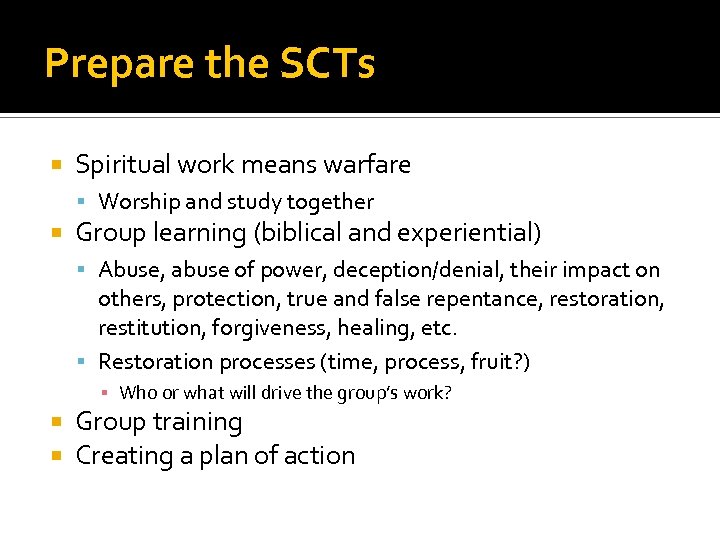 Prepare the SCTs

- Spiritual work means warfare
  - Worship and study together
- Group learning (biblical and experiential)
  - Abuse, abuse of power, deception/denial, their impact on others, protection, true and false repentance, restoration, restitution, forgiveness, healing, etc.
  - Restoration processes (time, process, fruit?)
    - Who or what will drive the group's work?
- Group training
- Creating a plan of action